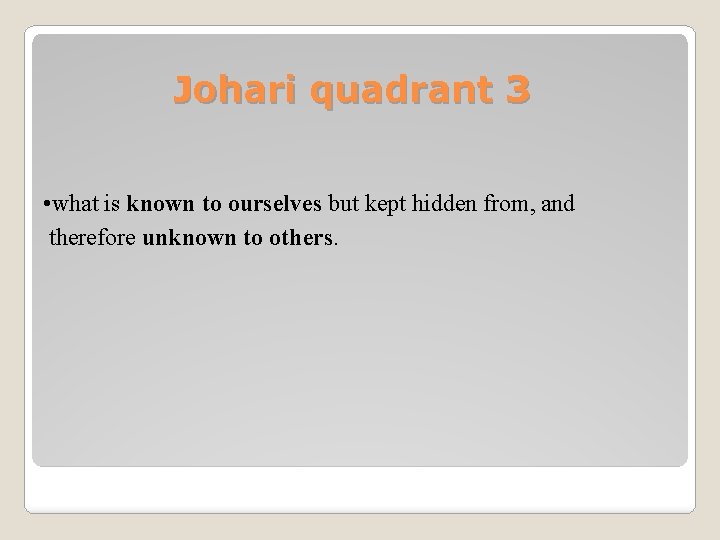 Johari quadrant 3

•what is known to ourselves but kept hidden from, and therefore unknown to others.